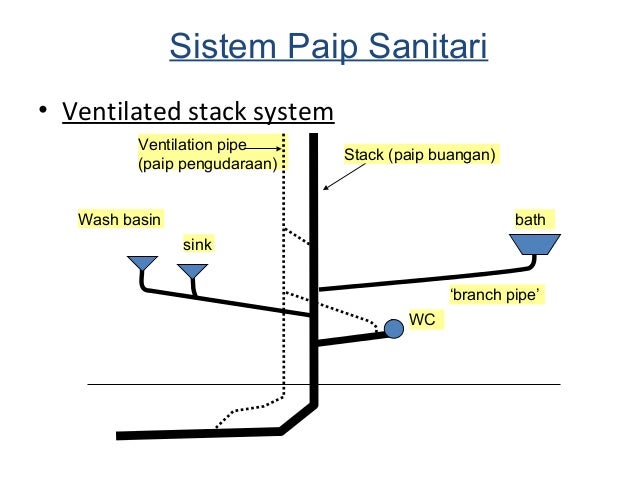 Sistem Paip Sanitari

• Ventilated stack system

Ventilation pipe
(paip pengudaraan)

Stack (paip buangan)

Wash basin

sink

bath

'branch pipe'

WC